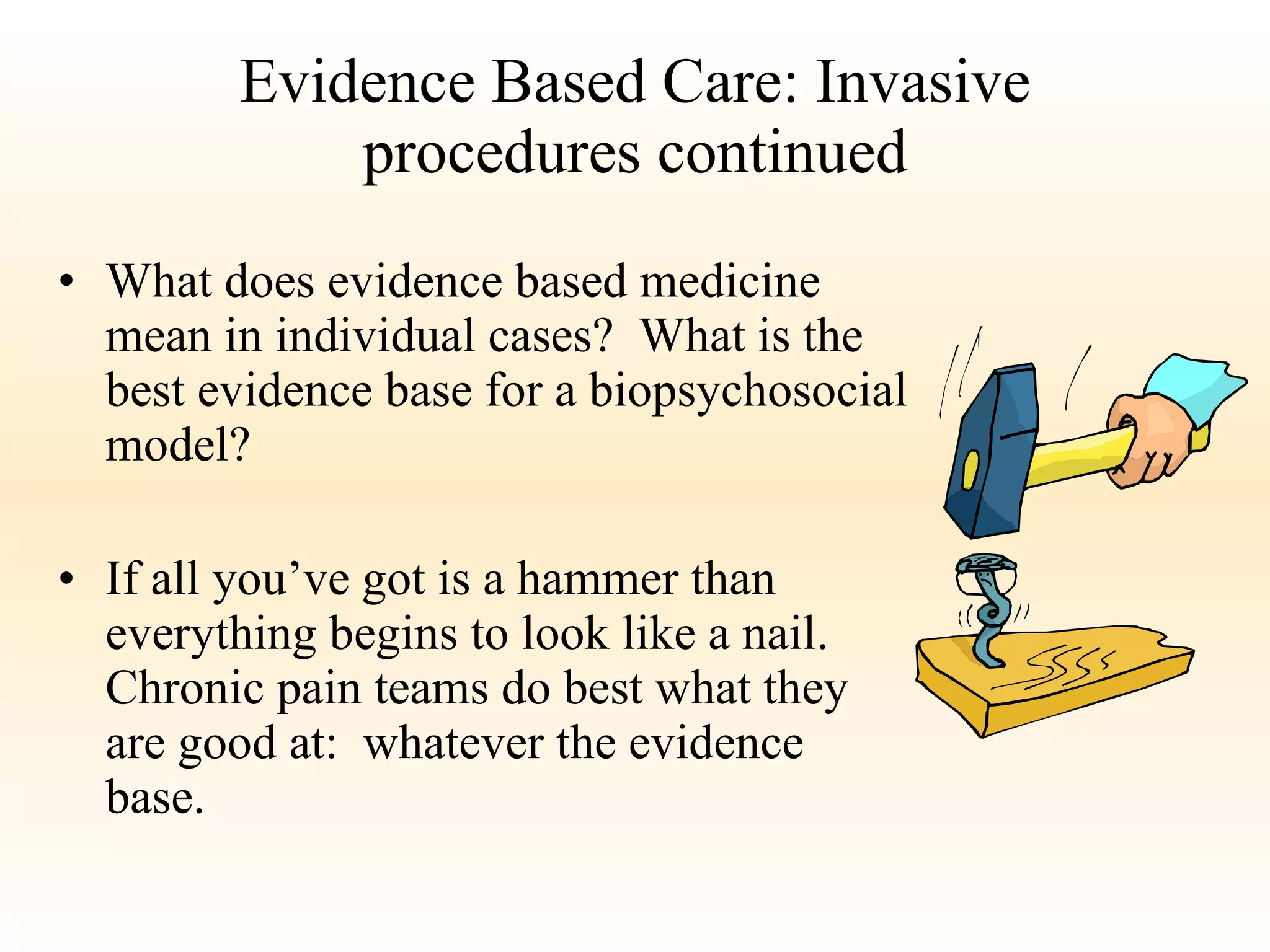 Evidence Based Care: Invasive procedures continued

• What does evidence based medicine mean in individual cases? What is the best evidence base for a biopsychosocial model?

• If all you’ve got is a hammer than everything begins to look like a nail. Chronic pain teams do best what they are good at: whatever the evidence base.